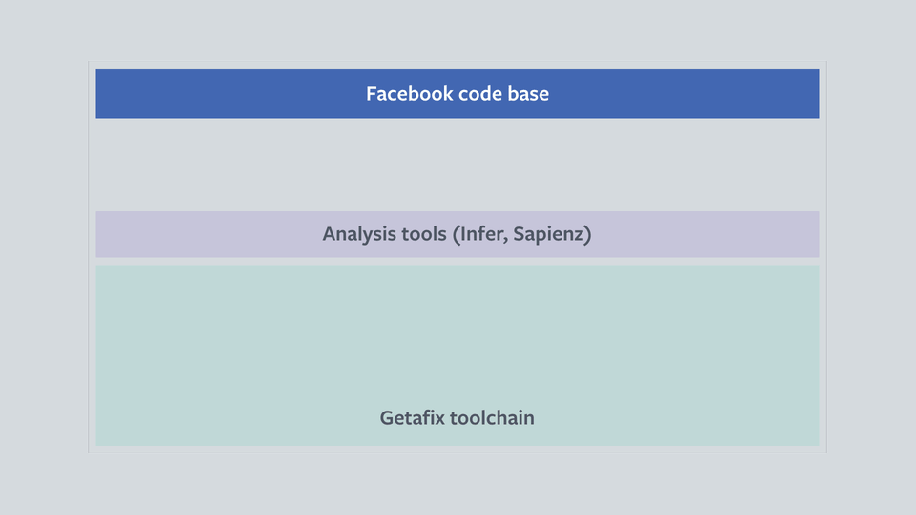 Facebook code base

Analysis tools (Infer, Sapienz)

Getafix toolchain